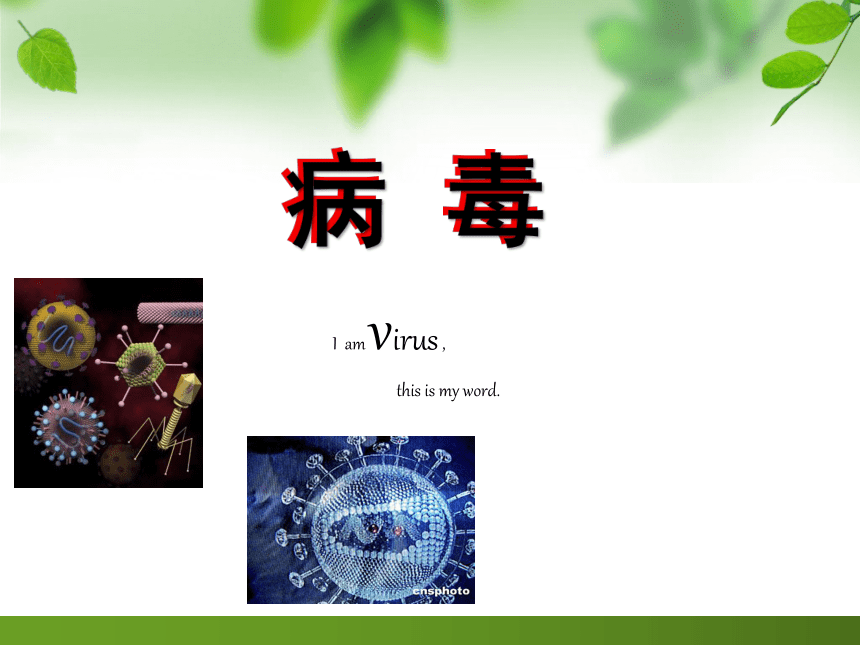 病 毒

I am Virus,

this is my word.

cnsphoto